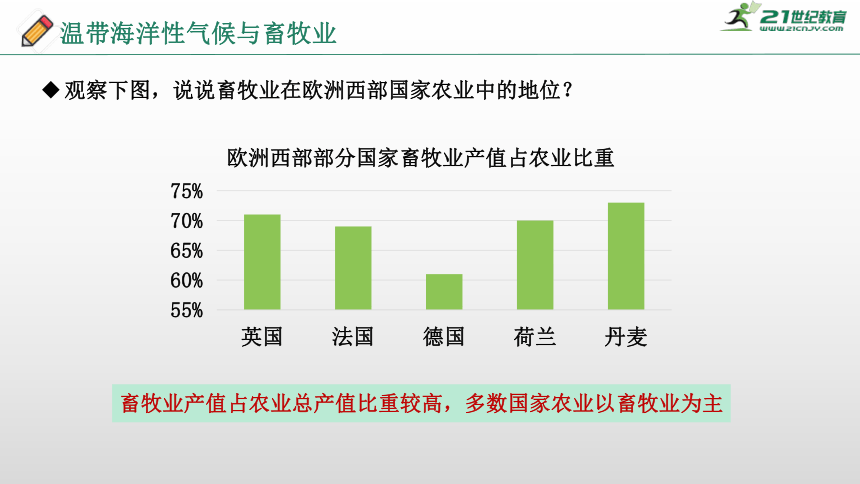 温带海洋性气候与畜牧业

21世纪教育
www.21cnjy.com

◆ 观察下图，说说畜牧业在欧洲西部国家农业中的地位？

欧洲西部部分国家畜牧业产值占农业比重

75%
70%
65%
60%
55%

英国 法国 德国 荷兰 丹麦

畜牧业产值占农业总产值比重较高，多数国家农业以畜牧业为主